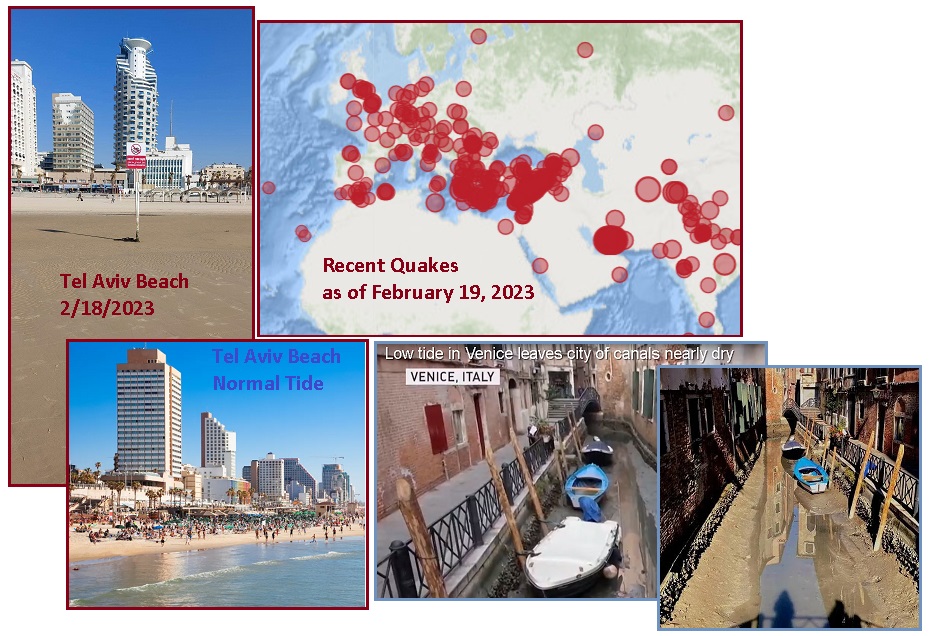 Tel Aviv Beach
2/18/2023

Recent Quakes
as of February 19, 2023

Tel Aviv Beach
Normal Tide

Low tide in Venice leaves city of canals nearly dry

VENICE, ITALY